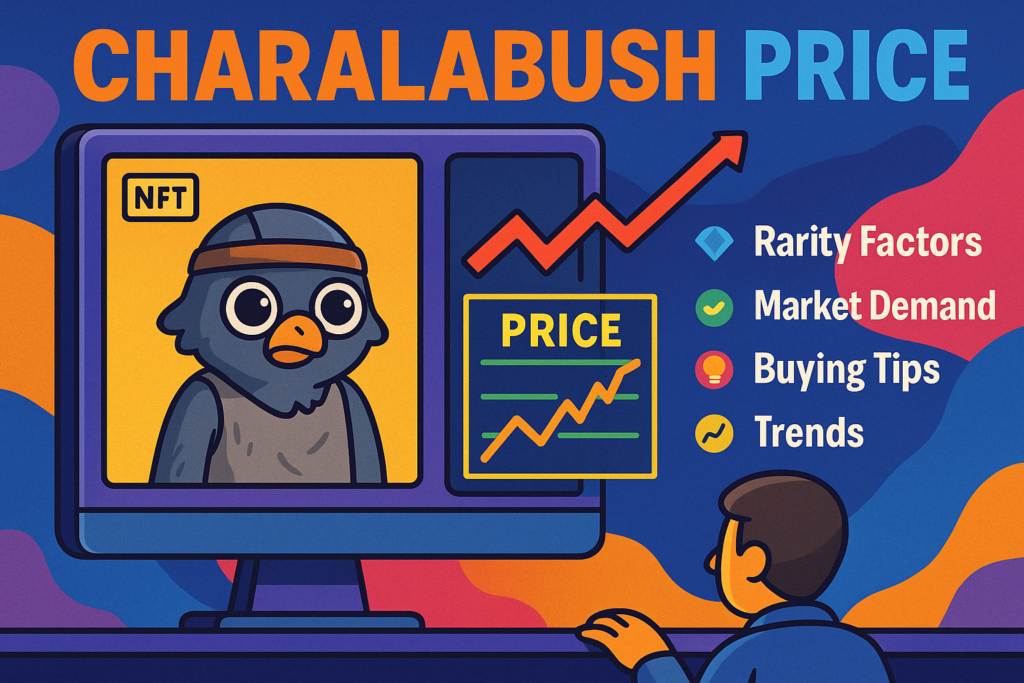 CHARALABUSH PRICE

NFT

PRICE

Rarity Factors
Market Demand
Buying Tips
Trends